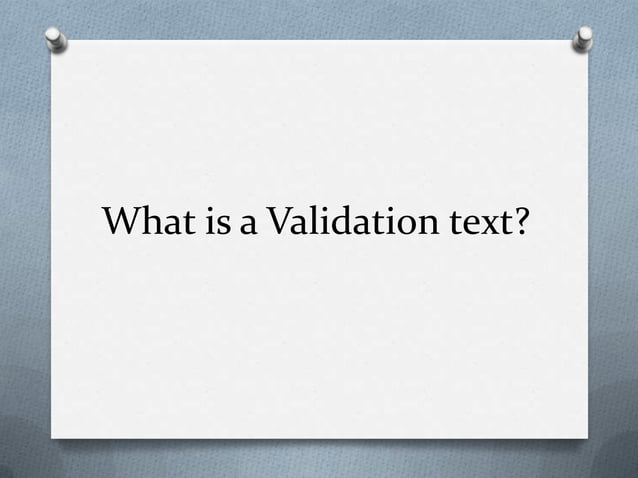 What is a Validation text?